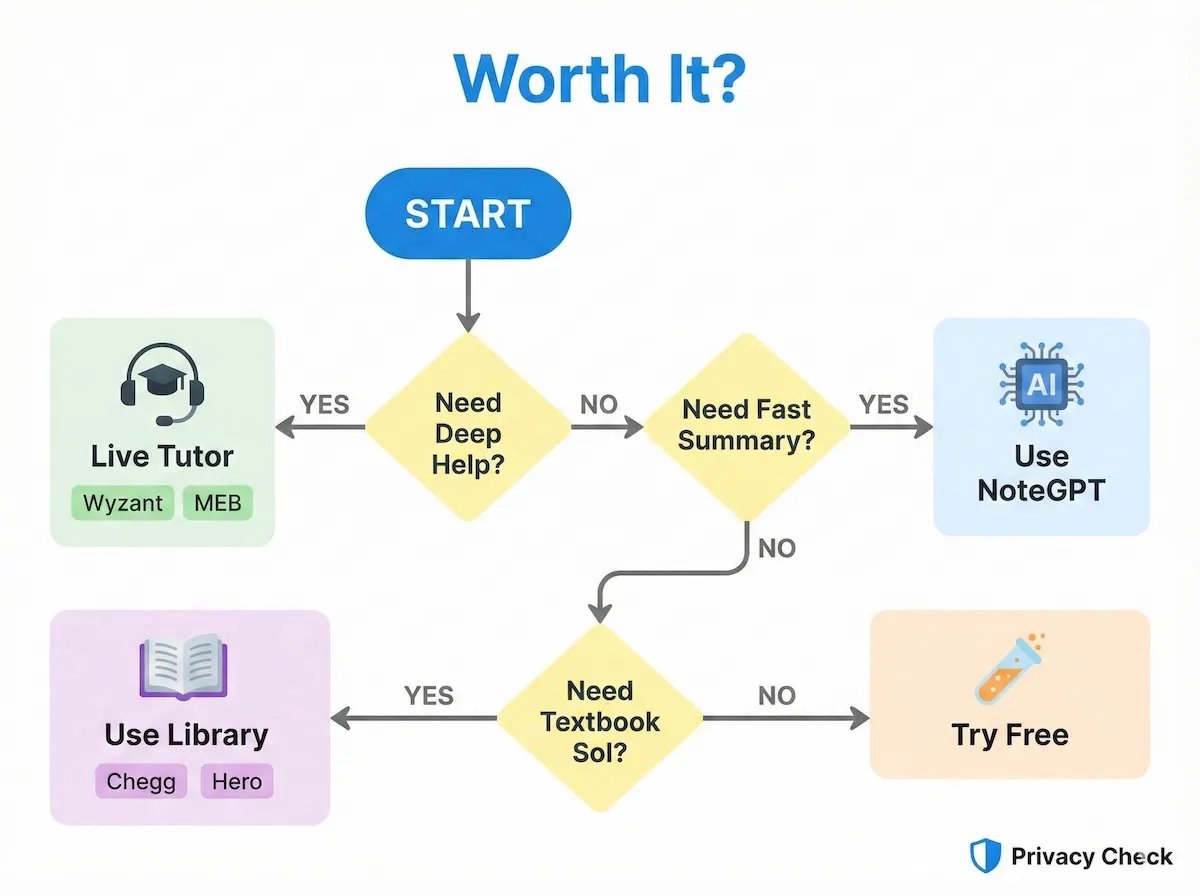 Worth It?

START

Need Deep Help?

YES

Live Tutor

Wyzant MEB

NO

Need Fast Summary?

YES

AI

Use NoteGPT

NO

Need Textbook Sol?

YES

Use Library

Chegg Hero

NO

Try Free

Privacy Check